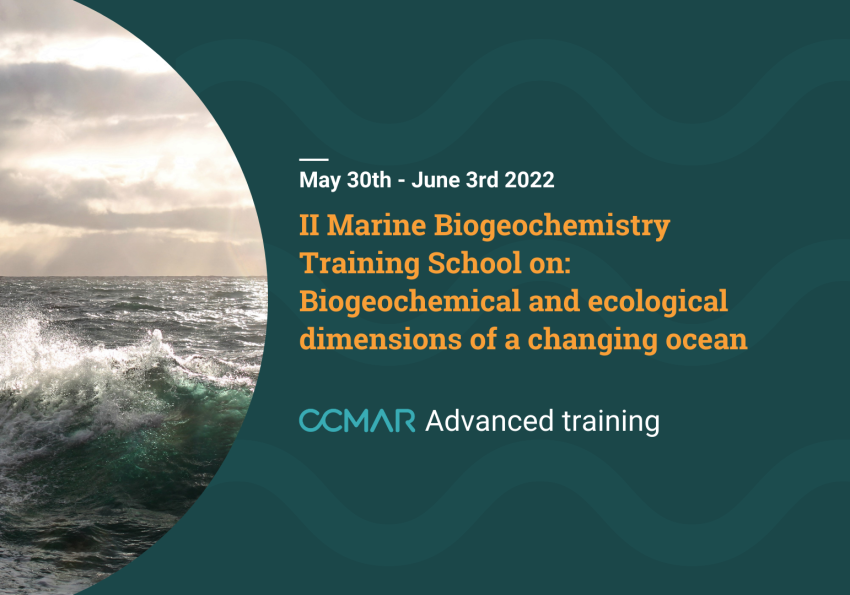 May 30th - June 3rd 2022

II Marine Biogeochemistry Training School on: Biogeochemical and ecological dimensions of a changing ocean

CCMAR Advanced training